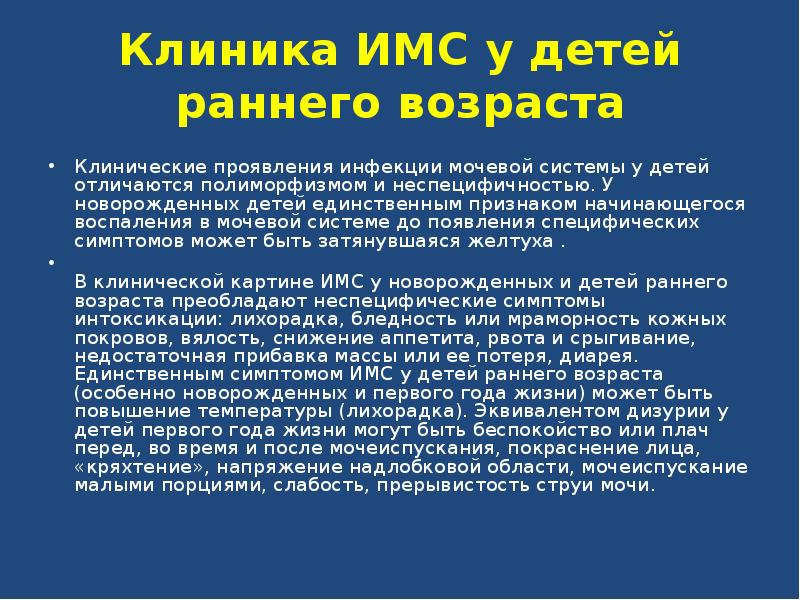 Клиника ИМС у детей раннего возраста

• Клинические проявления инфекции мочевой системы у детей отличаются полиморфизмом и неспецифичностью. У новорожденных детей единственным признаком начинающегося воспаления в мочевой системе до появления специфических симптомов может быть затянувшаяся желтуха .

• В клинической картине ИМС у новорожденных и детей раннего возраста преобладают неспецифические симптомы интоксикации: лихорадка, бледность или мраморность кожных покровов, вялость, снижение аппетита, рвота и срыгивание, недостаточная прибавка массы или ее потеря, диарея. Единственным симптомом ИМС у детей раннего возраста (особенно новорожденных и первого года жизни) может быть повышение температуры (лихорадка). Эквивалентом дизурии у детей первого года жизни могут быть беспокойство или плач перед, во время и после мочеиспускания, покраснение лица, «кряхтение», напряжение надлобковой области, мочеиспускание малыми порциями, слабость, прерывистость струи мочи.